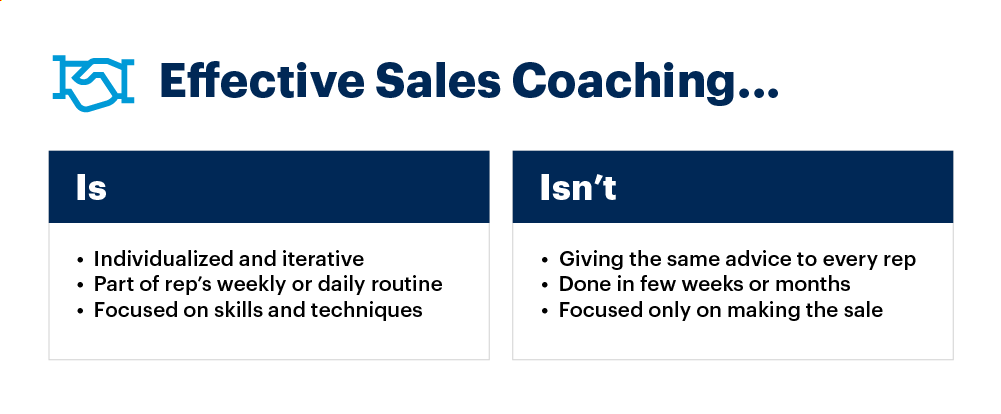 Effective Sales Coaching...

Is

• Individualized and iterative
• Part of rep's weekly or daily routine
• Focused on skills and techniques

Isn't

• Giving the same advice to every rep
• Done in few weeks or months
• Focused only on making the sale